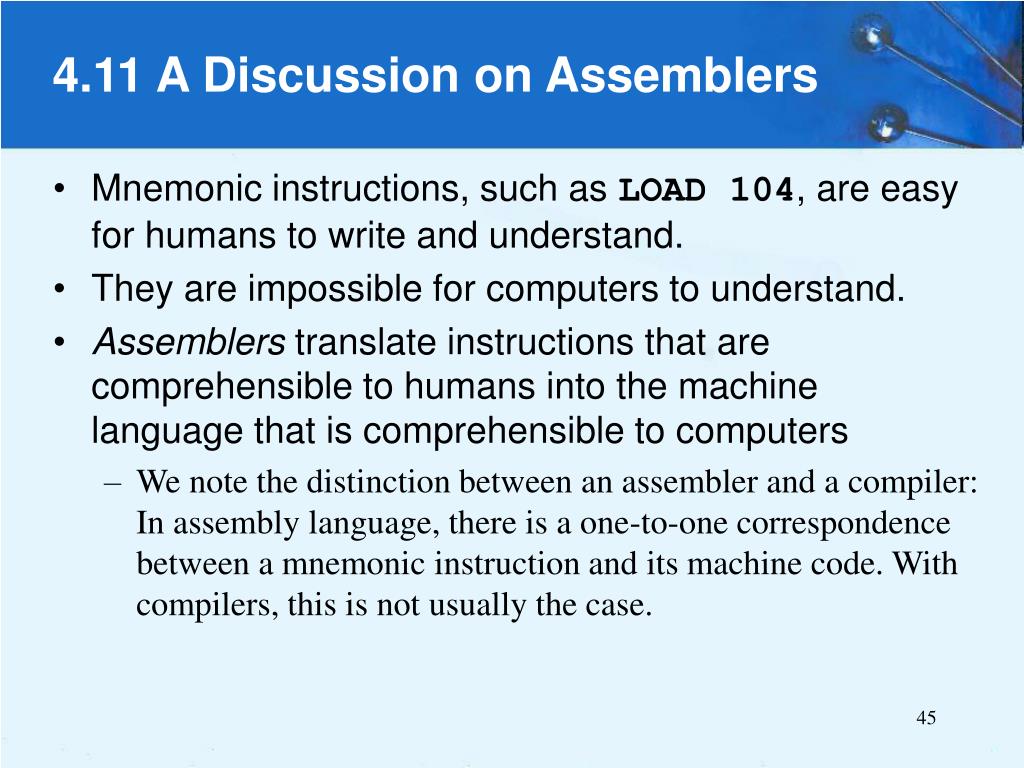 4.11 A Discussion on Assemblers

• Mnemonic instructions, such as LOAD 104, are easy for humans to write and understand.
• They are impossible for computers to understand.
• Assemblers translate instructions that are comprehensible to humans into the machine language that is comprehensible to computers
– We note the distinction between an assembler and a compiler: In assembly language, there is a one-to-one correspondence between a mnemonic instruction and its machine code. With compilers, this is not usually the case.

45